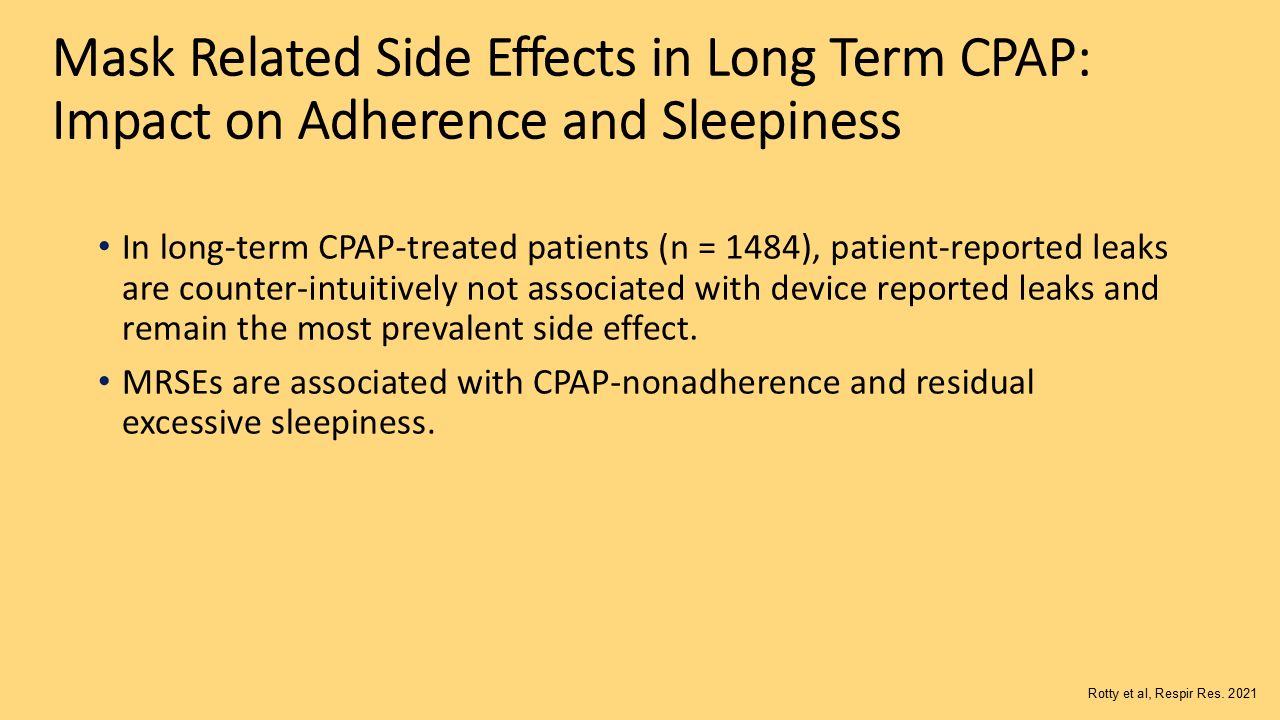 Mask Related Side Effects in Long Term CPAP: Impact on Adherence and Sleepiness

• In long-term CPAP-treated patients (n = 1484), patient-reported leaks are counter-intuitively not associated with device reported leaks and remain the most prevalent side effect.

• MRSEs are associated with CPAP-nonadherence and residual excessive sleepiness.

Rotty et al, Respir Res. 2021